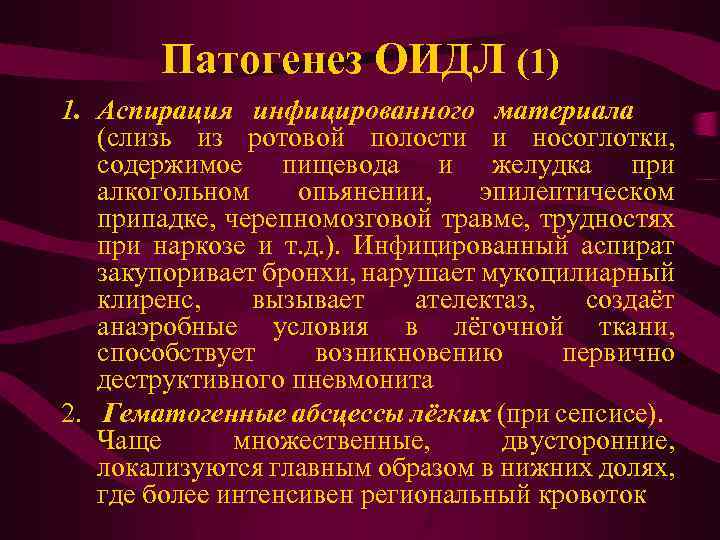 Патогенез ОИДЛ (1)

1. Аспирация инфицированного материала (слизь из ротовой полости и носоглотки, содержимое пищевода и желудка при алкогольном опьянении, эпилептическом припадке, черепномозговой травме, трудностях при наркозе и т.д.). Инфицированный аспират закупоривает бронхи, нарушает мукоцилиарный клиренс, вызывает ателектаз, создаёт анаэробные условия в лёгочной ткани, способствует возникновению первично деструктивного пневмонита

2. Гематогенные абсцессы лёгких (при сепсисе). Чаще множественные, двусторонние, локализуются главным образом в нижних долях, где более интенсивен региональный кровоток